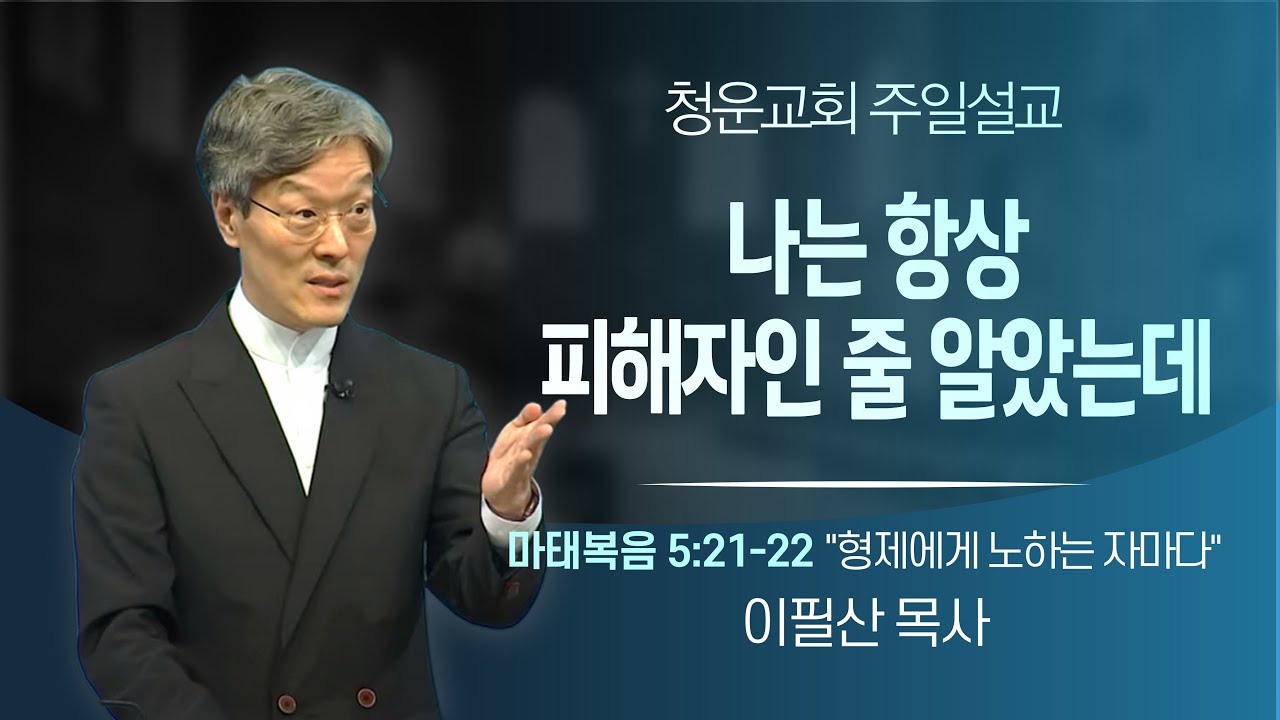 청운교회 주일설교

나는 항상
피해자인 줄 알았는데

마태복음 5:21-22 "형제에게 노하는 자마다"
이필산 목사